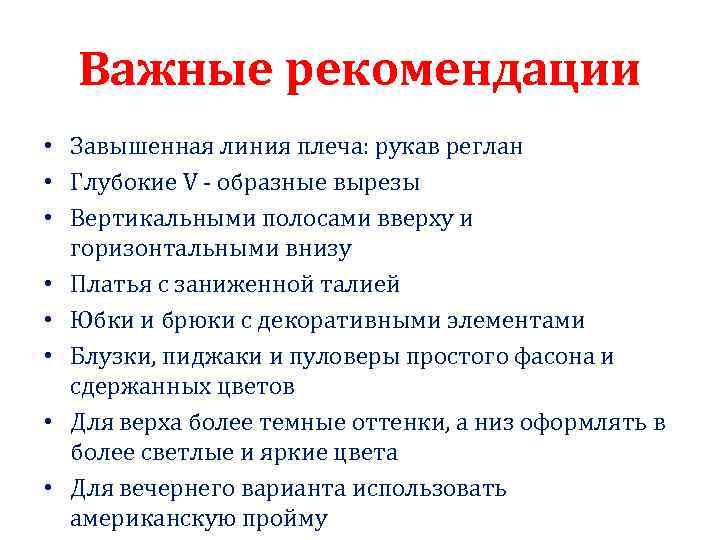 Важные рекомендации

• Завышенная линия плеча: рукав реглан
• Глубокие V - образные вырезы
• Вертикальными полосами вверху и горизонтальными внизу
• Платья с заниженной талией
• Юбки и брюки с декоративными элементами
• Блузки, пиджаки и пуловеры простого фасона и сдержанных цветов
• Для верха более темные оттенки, а низ оформлять в более светлые и яркие цвета
• Для вечернего варианта использовать американскую пройму